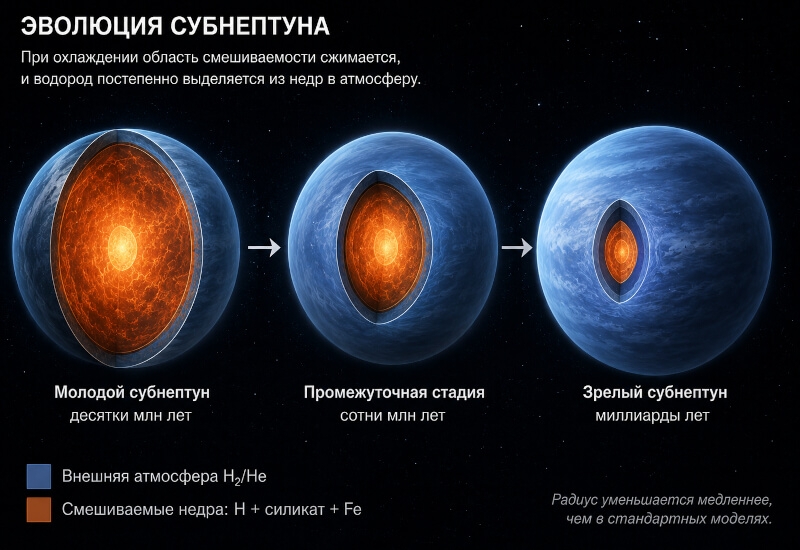 ЭВОЛЮЦИЯ СУБНЕПТУНА

При охлаждении область смешиваемости сжимается, и водород постепенно выделяется из недр в атмосферу.

→ →

Молодой субнептун
десятки млн лет

Промежуточная стадия
сотни млн лет

Зрелый субнептун
миллиарды лет

Внешняя атмосфера $H_2$/He

Смешиваемые недра: H + силикат + Fe

Радиус уменьшается медленнее, чем в стандартных моделях.